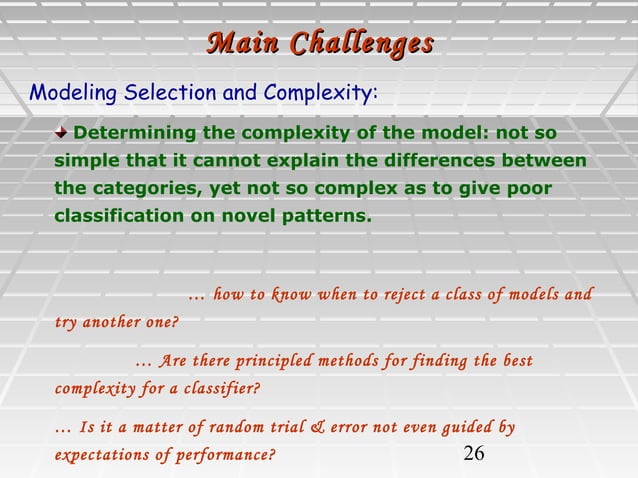 Main Challenges

Modeling Selection and Complexity:

Determining the complexity of the model: not so simple that it cannot explain the differences between the categories, yet not so complex as to give poor classification on novel patterns.

… how to know when to reject a class of models and try another one?

… Are there principled methods for finding the best complexity for a classifier?

… Is it a matter of random trial & error not even guided by expectations of performance?

26